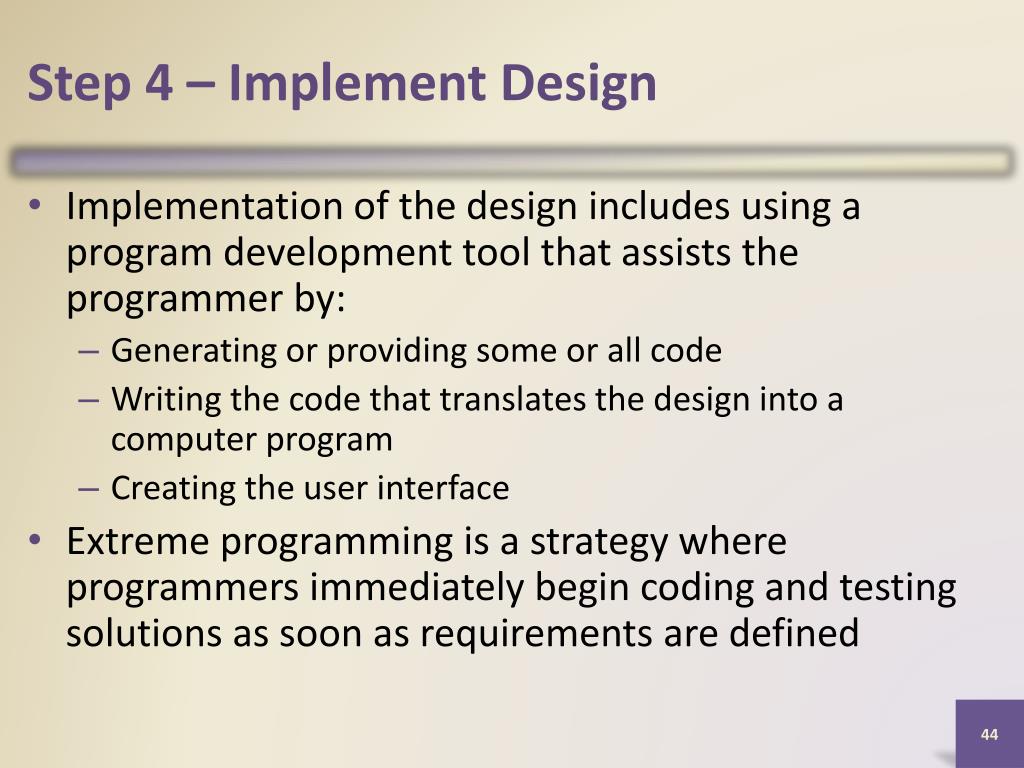 Step 4 – Implement Design

• Implementation of the design includes using a program development tool that assists the programmer by:
  – Generating or providing some or all code
  – Writing the code that translates the design into a computer program
  – Creating the user interface
• Extreme programming is a strategy where programmers immediately begin coding and testing solutions as soon as requirements are defined

44